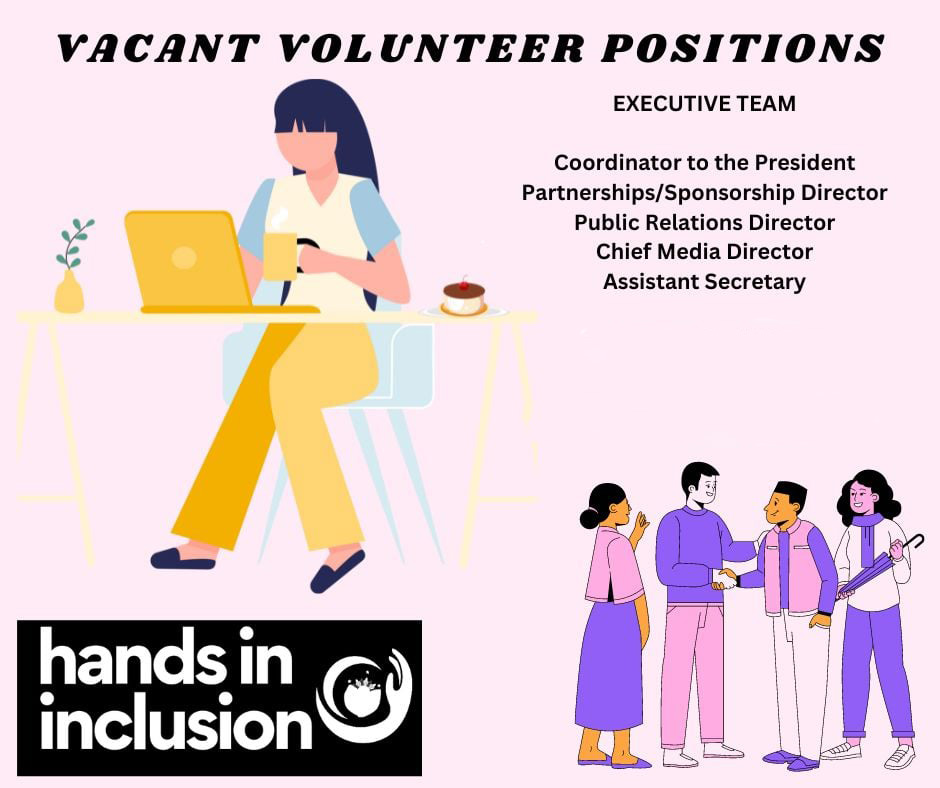 VACANT VOLUNTEER POSITIONS

EXECUTIVE TEAM

Coordinator to the President
Partnerships/Sponsorship Director
Public Relations Director
Chief Media Director
Assistant Secretary

hands in inclusion